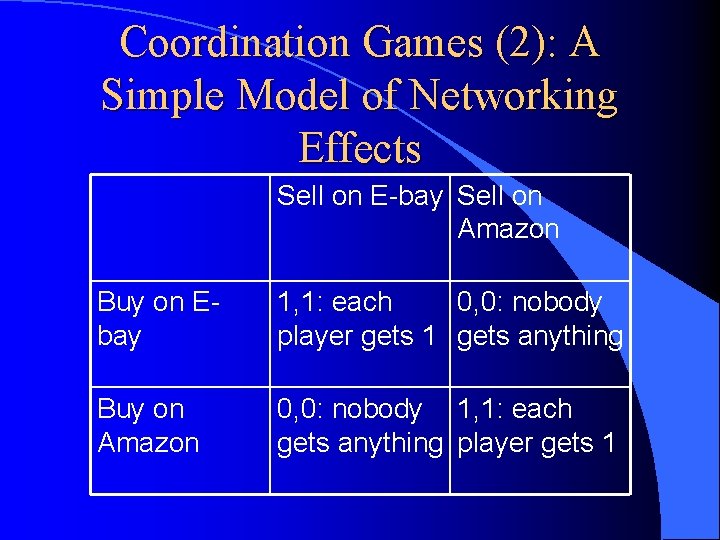 Coordination Games (2): A Simple Model of Networking Effects

| | Sell on E-bay | Sell on Amazon |
|---|---|---|
| Buy on E-bay | 1,1: each player gets 1 | 0,0: nobody gets anything |
| Buy on Amazon | 0,0: nobody gets anything | 1,1: each player gets 1 |